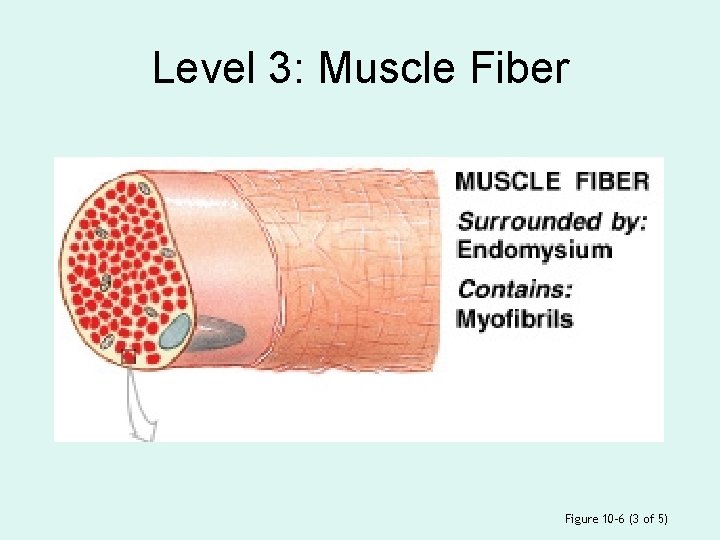 Level 3: Muscle Fiber

MUSCLE FIBER

Surrounded by:
Endomysium

Contains:
Myofibrils

Figure 10-6 (3 of 5)